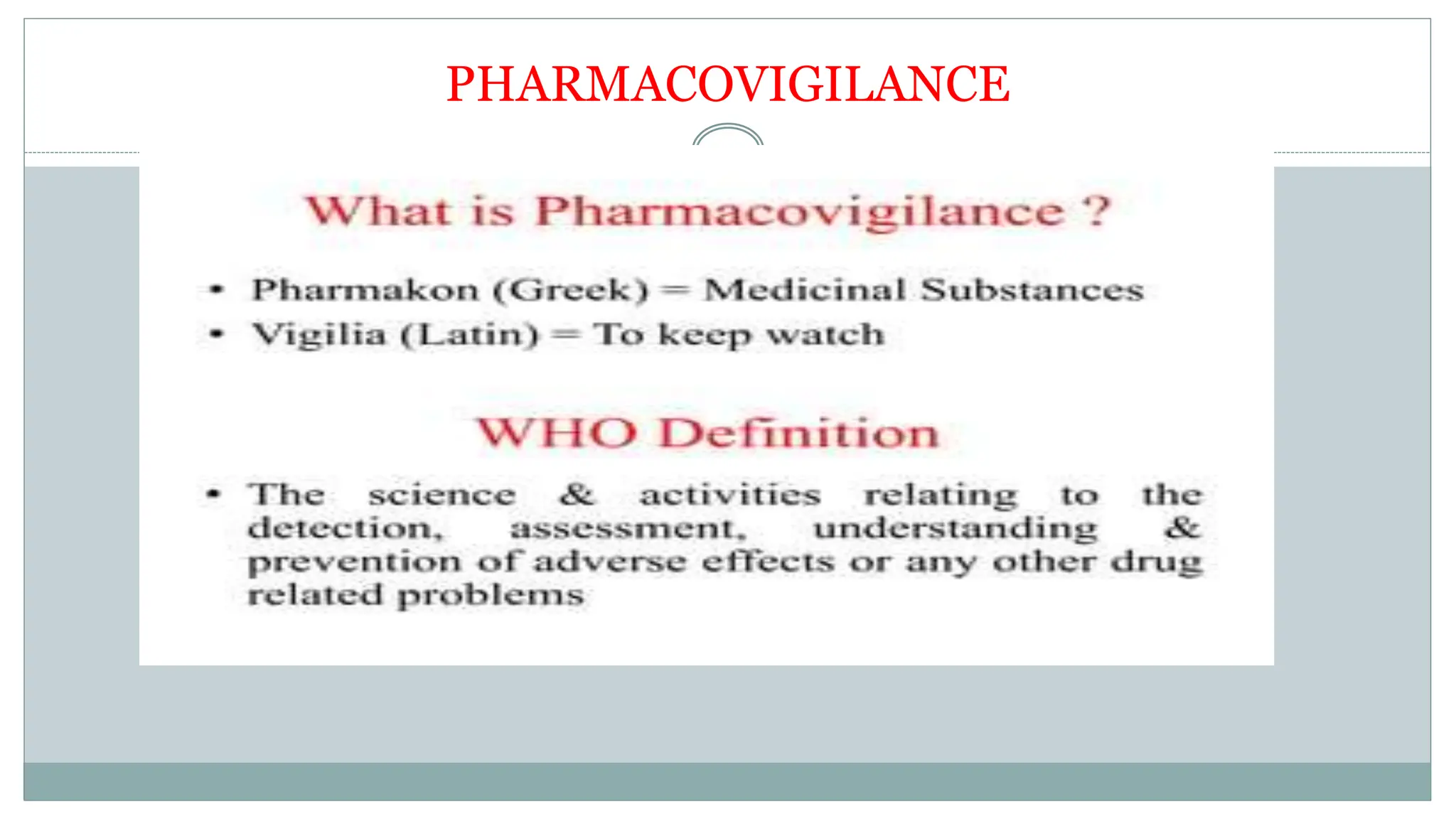 PHARMACOVIGILANCE

What is Pharmacovigilance ?

• Pharmakon (Greek) = Medicinal Substances
• Vigilia (Latin) = To keep watch

WHO Definition

• The science & activities relating to the detection, assessment, understanding & prevention of adverse effects or any other drug related problems